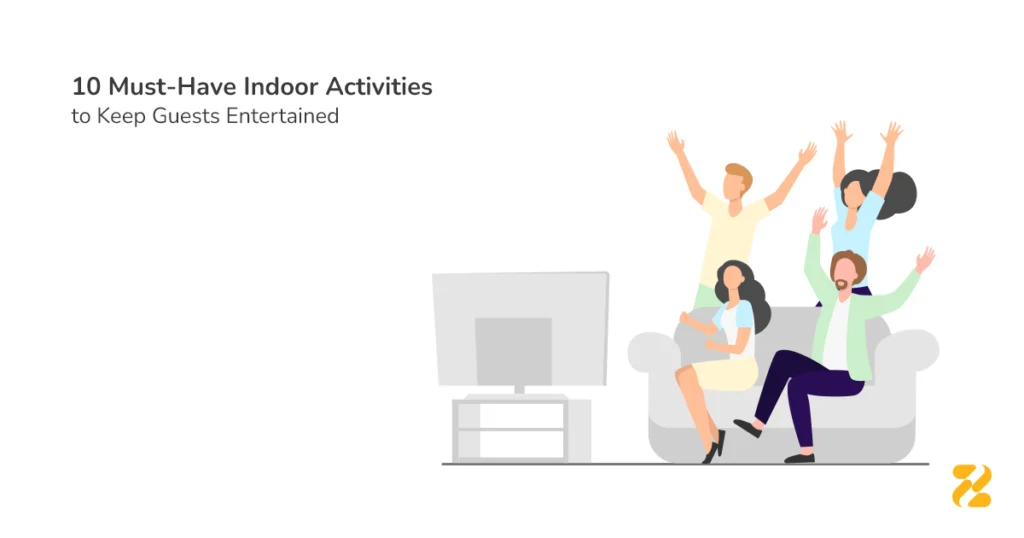 10 Must-Have Indoor Activities
to Keep Guests Entertained